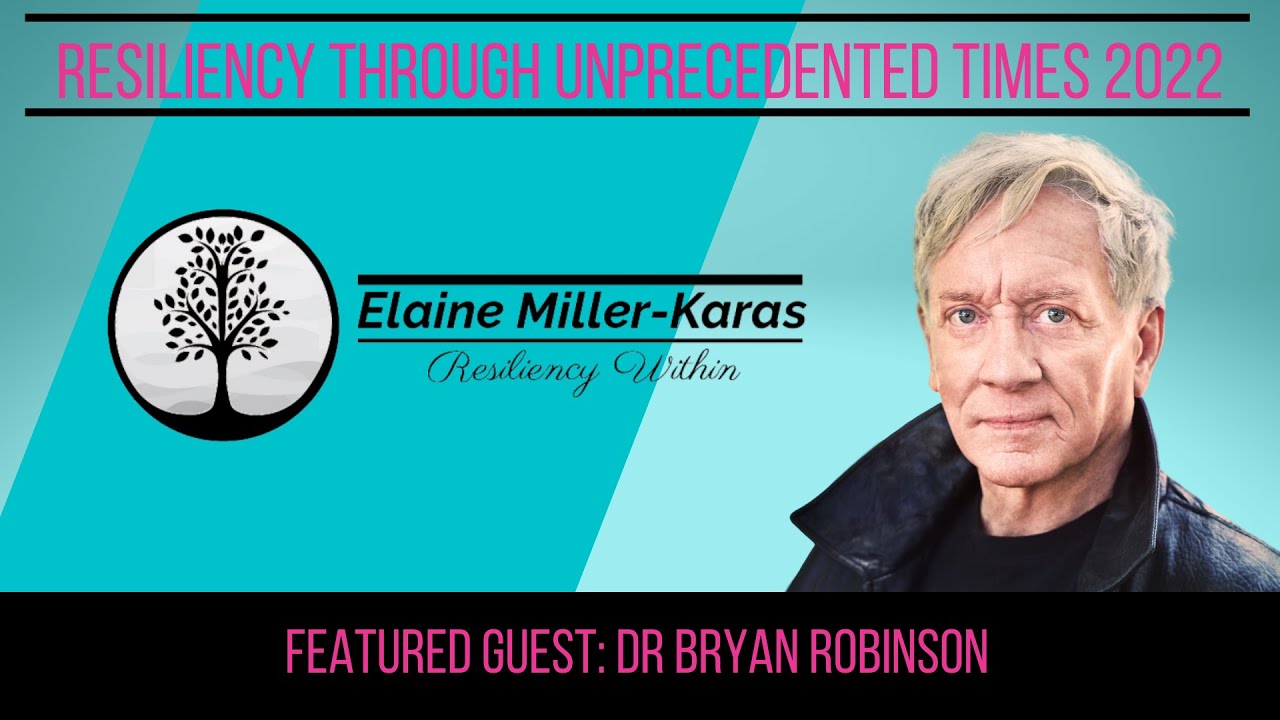 RESILIENCY THROUGH UNPRECEDENTED TIMES 2022

Elaine Miller-Karas
Resiliency Within

FEATURED GUEST: DR BRYAN ROBINSON